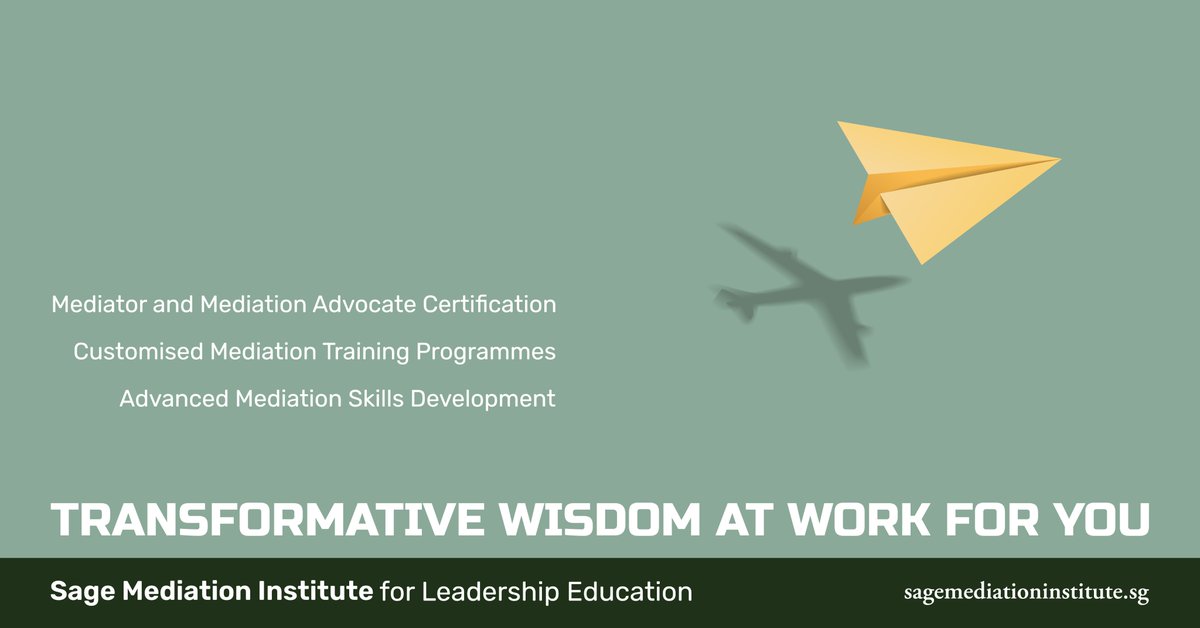 Mediator and Mediation Advocate Certification

Customised Mediation Training Programmes

Advanced Mediation Skills Development

TRANSFORMATIVE WISDOM AT WORK FOR YOU

Sage Mediation Institute for Leadership Education

sagemediationinstitute.sg